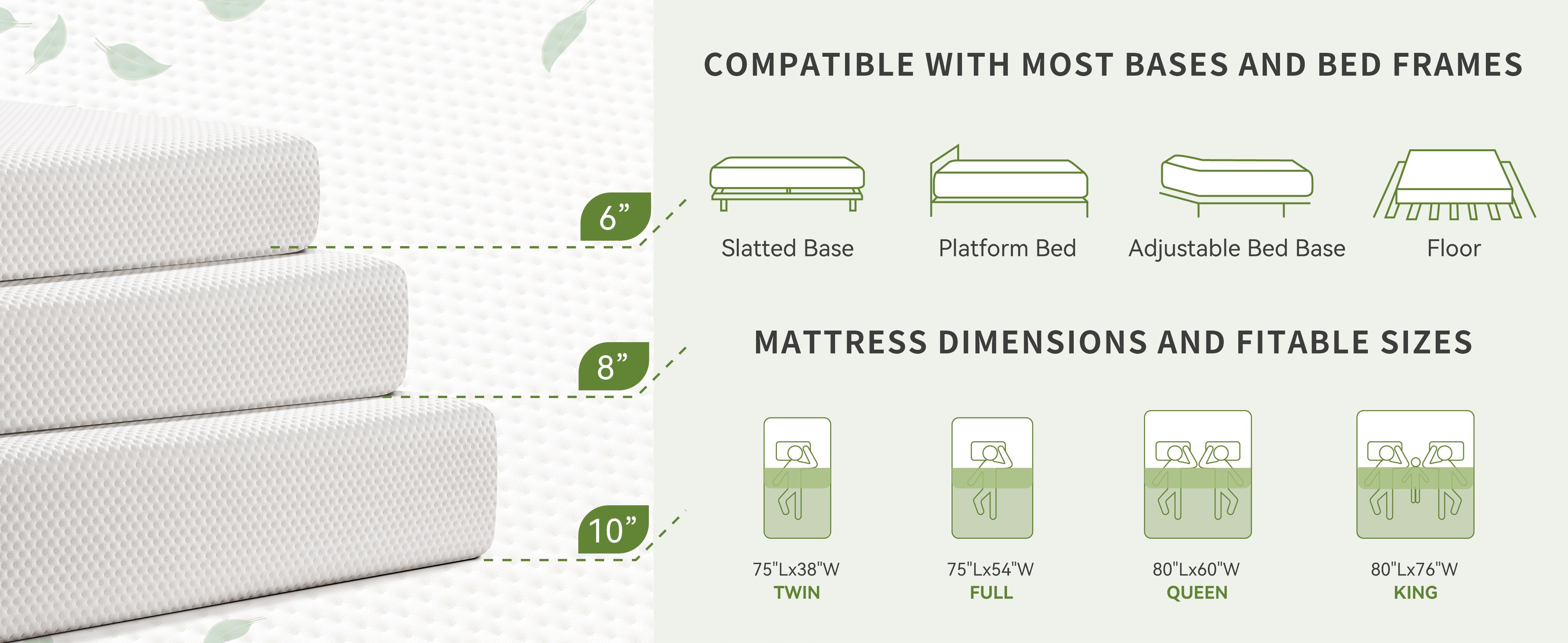 6”

8”

10”

COMPATIBLE WITH MOST BASES AND BED FRAMES

Slatted Base

Platform Bed

Adjustable Bed Base

Floor

MATTRESS DIMENSIONS AND FITABLE SIZES

75"Lx38"W
TWIN

75"Lx54"W
FULL

80"Lx60"W
QUEEN

80"Lx76"W
KING